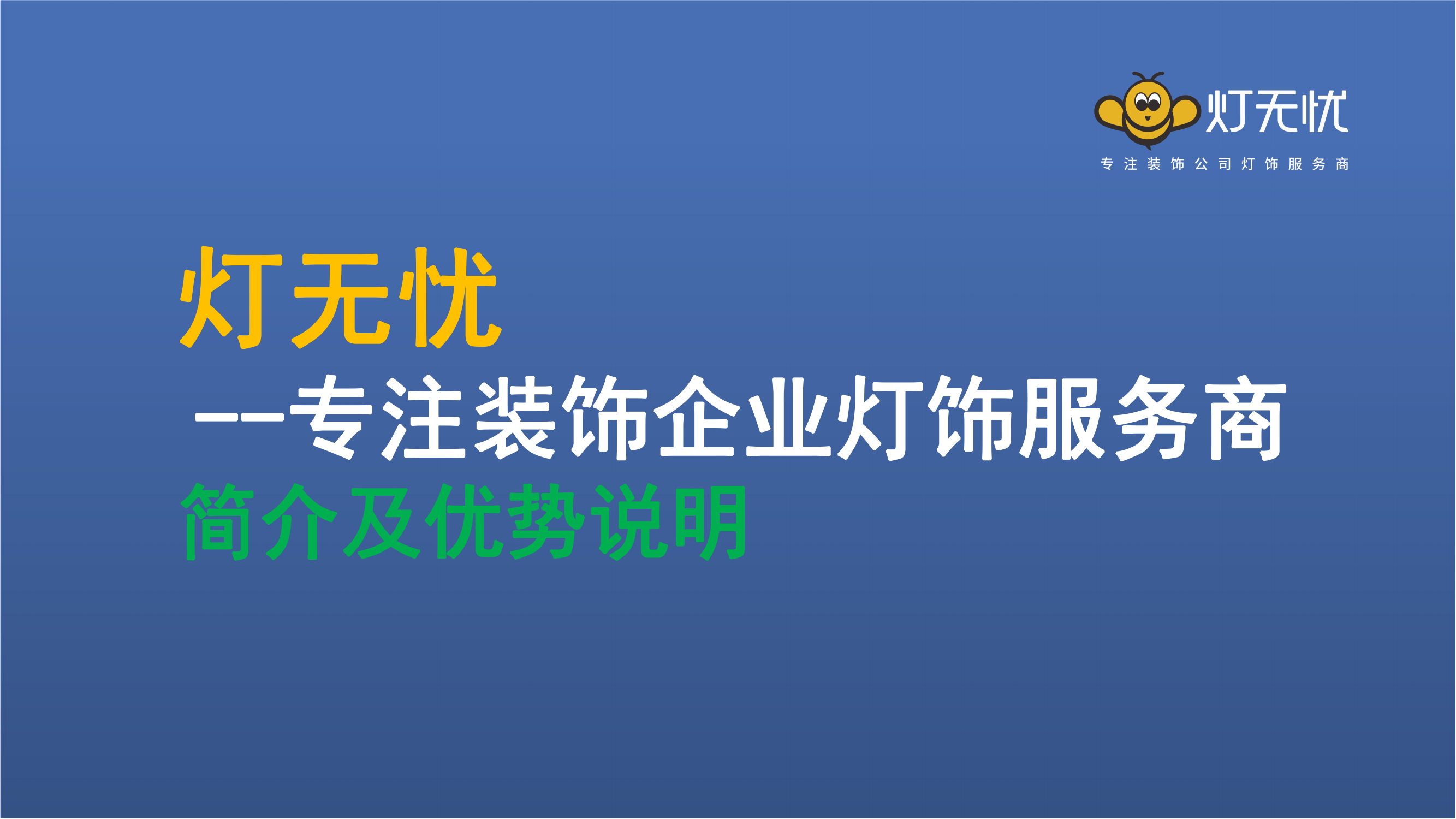 灯无忧
专注装饰公司灯饰服务商

灯无忧
——专注装饰企业灯饰服务商
简介及优势说明